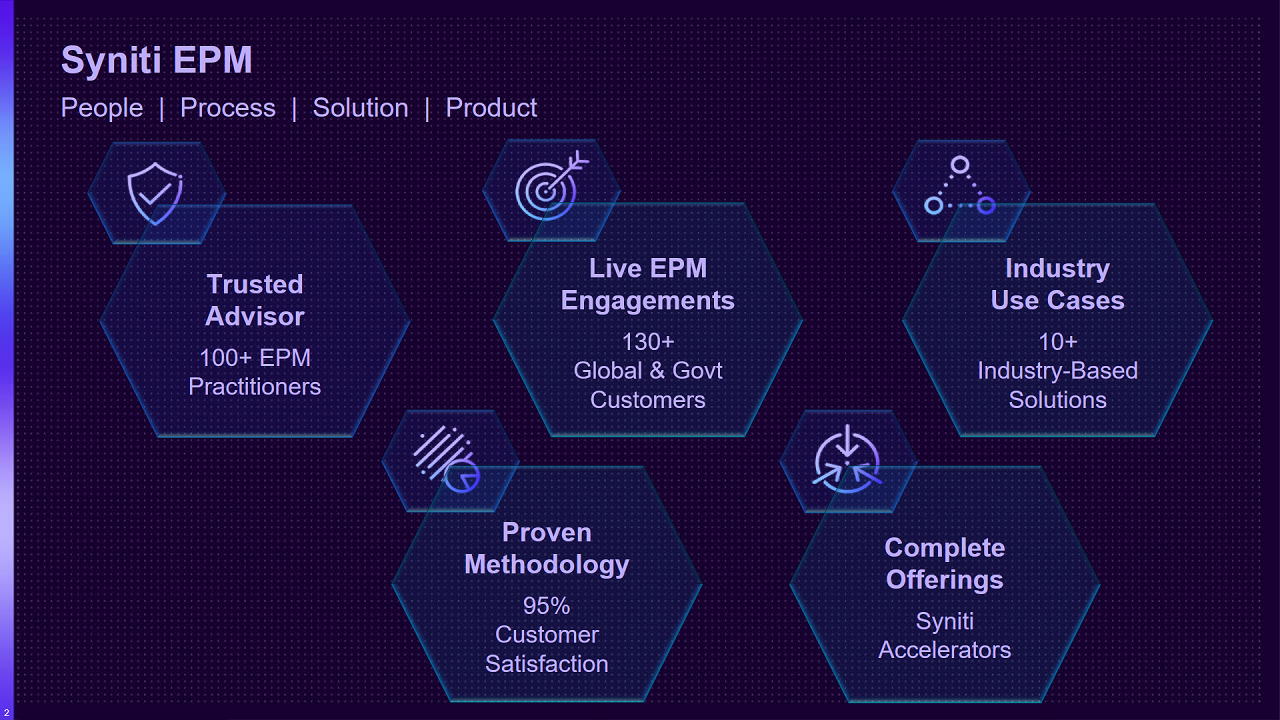 Syniti EPM

People | Process | Solution | Product

Trusted Advisor

100+ EPM Practitioners

Live EPM Engagements

130+ Global & Govt Customers

Industry Use Cases

10+ Industry-Based Solutions

Proven Methodology

95% Customer Satisfaction

Complete Offerings

Syniti Accelerators

2